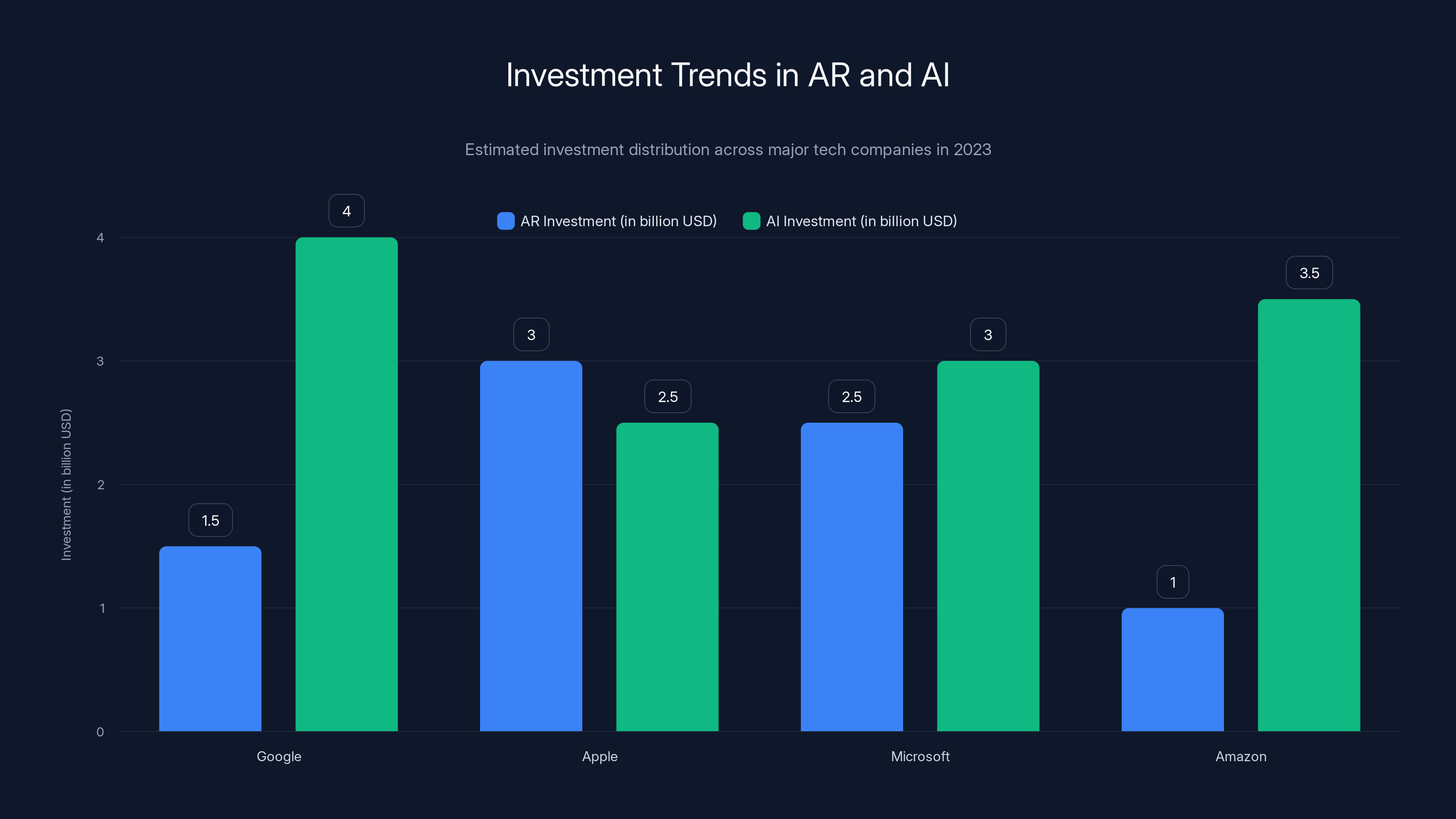 Investment Trends in AR and AI

Estimated investment distribution across major tech companies in 2023

AR Investment (in billion USD) AI Investment (in billion USD)

Investment (in billion USD)

4
3
2
1
0

1.5
4
3
2.5
2.5
3
1
3.5

Google
Apple
Microsoft
Amazon